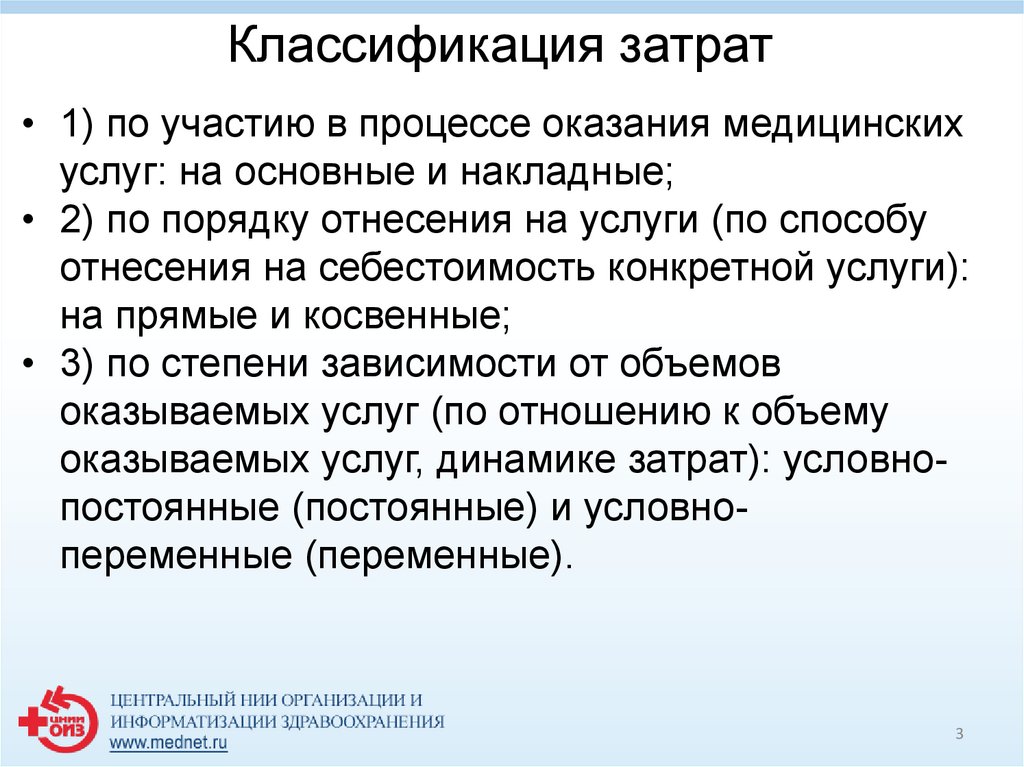 Классификация затрат

• 1) по участию в процессе оказания медицинских услуг: на основные и накладные;
• 2) по порядку отнесения на услуги (по способу отнесения на себестоимость конкретной услуги): на прямые и косвенные;
• 3) по степени зависимости от объемов оказываемых услуг (по отношению к объему оказываемых услуг, динамике затрат): условно-постоянные (постоянные) и условно-переменные (переменные).

ЦНИИ ОИЗ

ЦЕНТРАЛЬНЫЙ НИИ ОРГАНИЗАЦИИ И ИНФОРМАТИЗАЦИИ ЗДРАВООХРАНЕНИЯ
www.mednet.ru

3